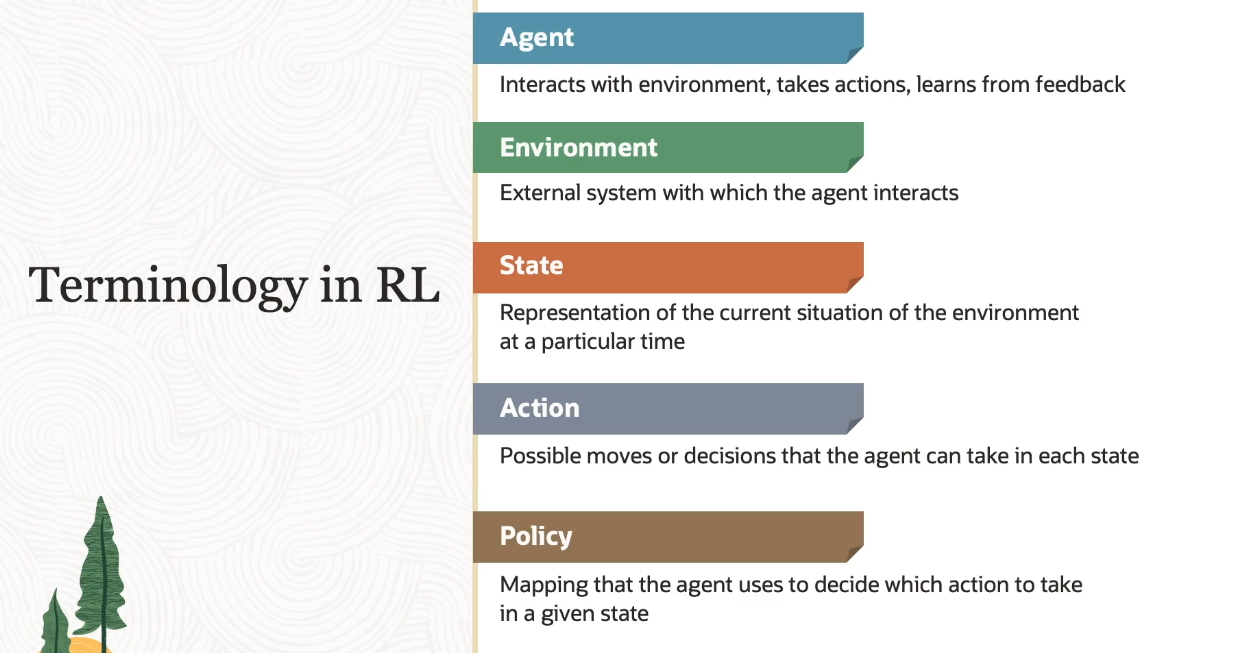 Terminology in RL

Agent

Interacts with environment, takes actions, learns from feedback

Environment

External system with which the agent interacts

State

Representation of the current situation of the environment at a particular time

Action

Possible moves or decisions that the agent can take in each state

Policy

Mapping that the agent uses to decide which action to take in a given state